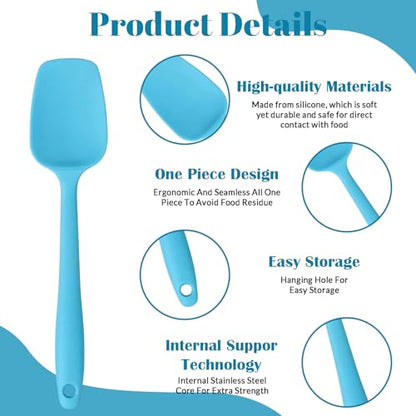 Product Details

High-quality Materials
Made from silicone, which is soft yet durable and safe for direct contact with food

One Piece Design
Ergonomic And Seamless All One Piece To Avoid Food Residue

Easy Storage
Hanging Hole For Easy Storage

Internal Suppor Technology
Internal Stainless Steel Core For Extra Strength